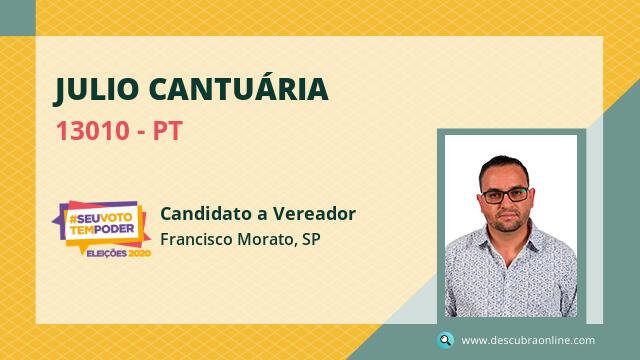 JULIO CANTUÁRIA

13010 - PT

#SEUVOTO TEMPODER
ELEIÇÕES 2020

Candidato a Vereador
Francisco Morato, SP

www.descubraonline.com